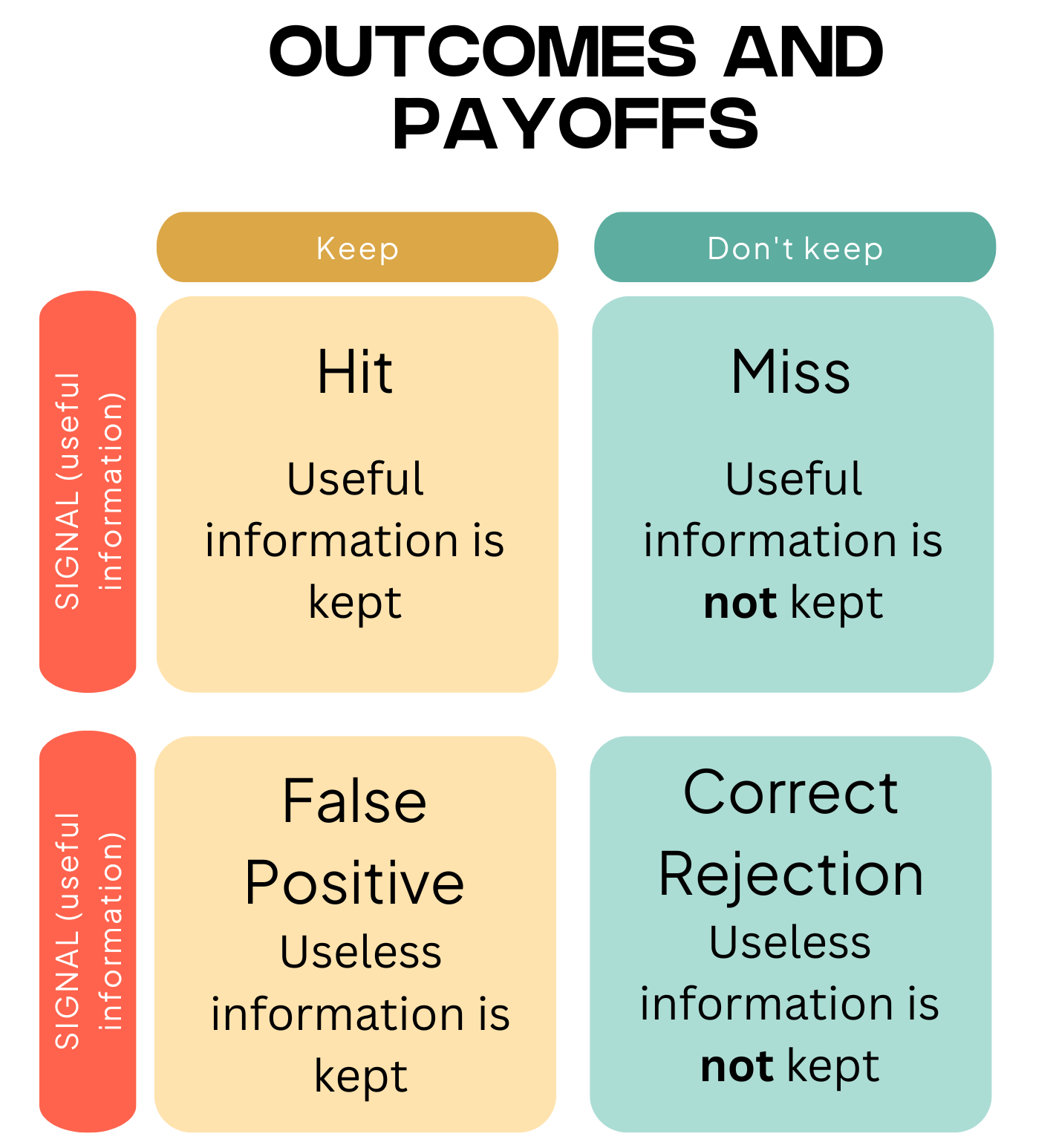 OUTCOMES AND PAYOFFS

|  | Keep | Don't keep |
|---|---|---|
| SIGNAL (useful information) | Hit Useful information is kept | Miss Useful information is **not** kept |
| SIGNAL (useful information) | False Positive Useless information is kept | Correct Rejection Useless information is **not** kept |